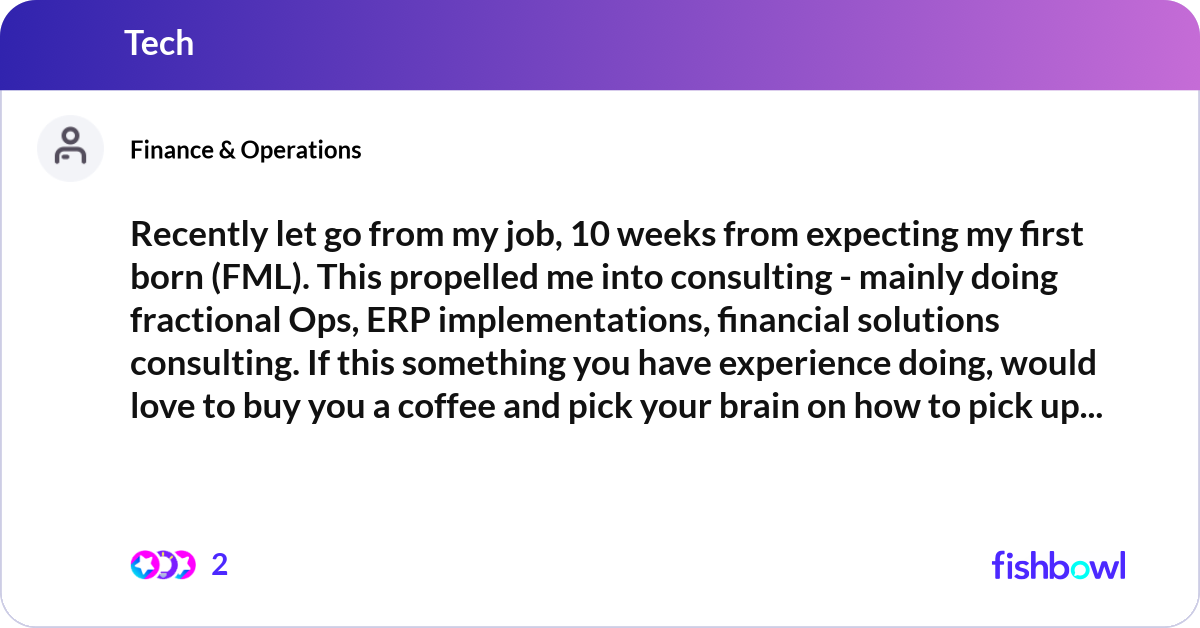 Tech

Finance & Operations

Recently let go from my job, 10 weeks from expecting my first born (FML). This propelled me into consulting - mainly doing fractional Ops, ERP implementations, financial solutions consulting. If this something you have experience doing, would love to buy you a coffee and pick your brain on how to pick up...

2

fishbowl